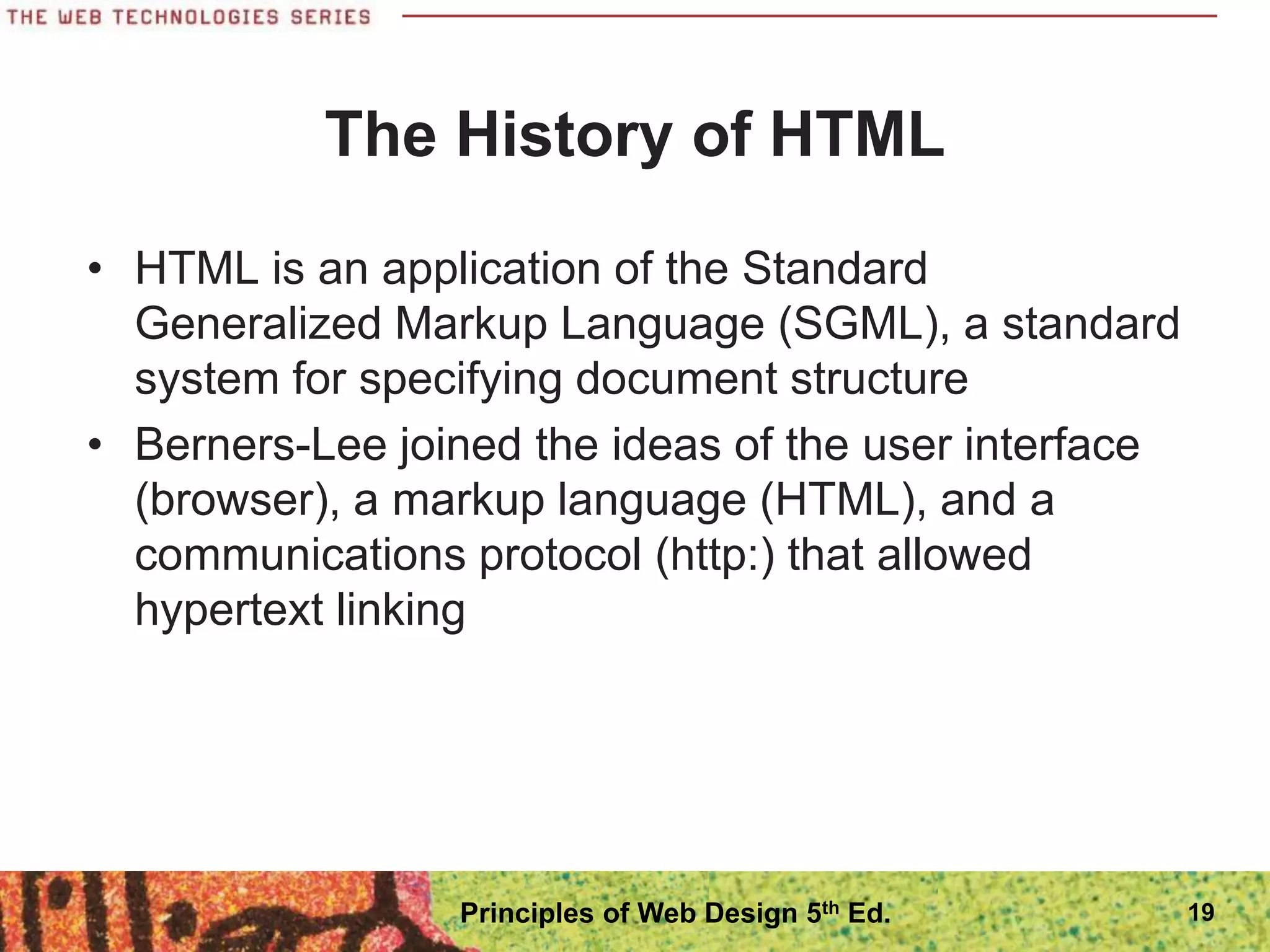 THE WEB TECHNOLOGIES SERIES

The History of HTML

• HTML is an application of the Standard Generalized Markup Language (SGML), a standard system for specifying document structure

• Berners-Lee joined the ideas of the user interface (browser), a markup language (HTML), and a communications protocol (http:) that allowed hypertext linking

Principles of Web Design 5$^{th}$ Ed.

19